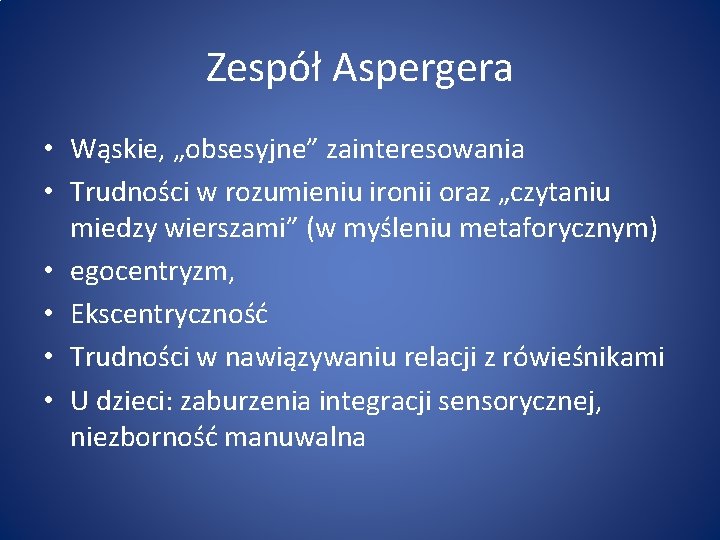 Zespół Aspergera

• Wąskie, „obsesyjne” zainteresowania
• Trudności w rozumieniu ironii oraz „czytaniu miedzy wierszami” (w myśleniu metaforycznym)
• egocentryzm,
• Ekscentryczność
• Trudności w nawiązywaniu relacji z rówieśnikami
• U dzieci: zaburzenia integracji sensorycznej, niezborność manuwalna